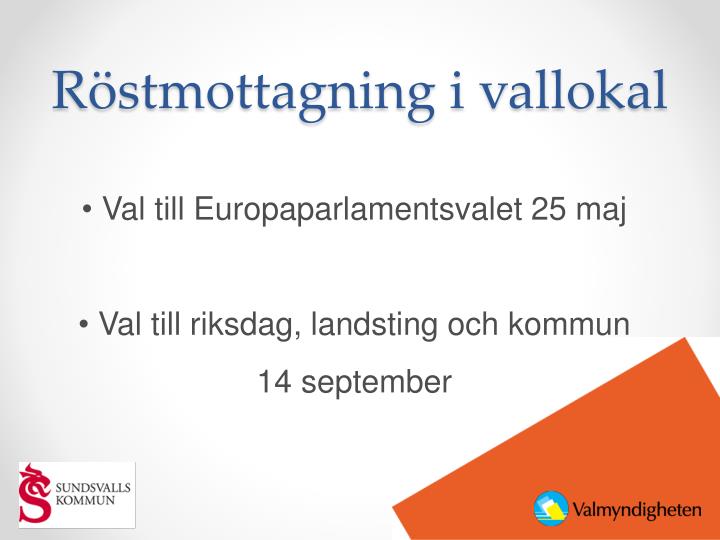 Röstmottagning i vallokal

• Val till Europaparlamentsvalet 25 maj

• Val till riksdag, landsting och kommun 14 september

SUNDSVALLS KOMMUN

Valmyndigheten